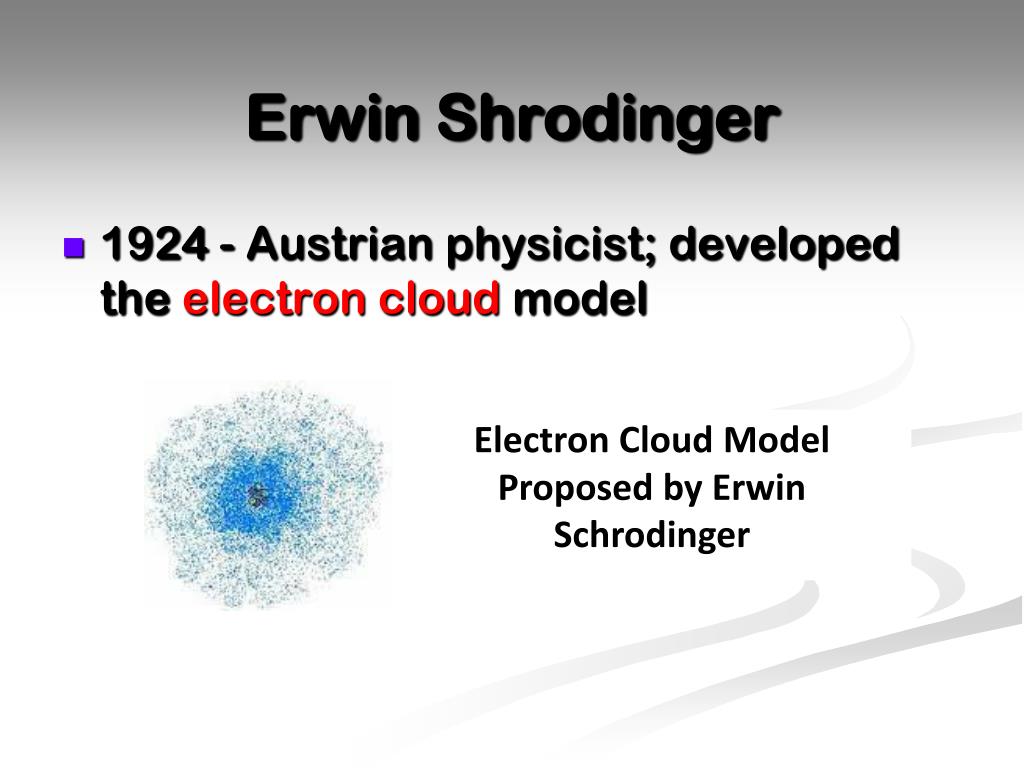 Erwin Shrodinger

1924 - Austrian physicist; developed the electron cloud model

Electron Cloud Model Proposed by Erwin Schrodinger